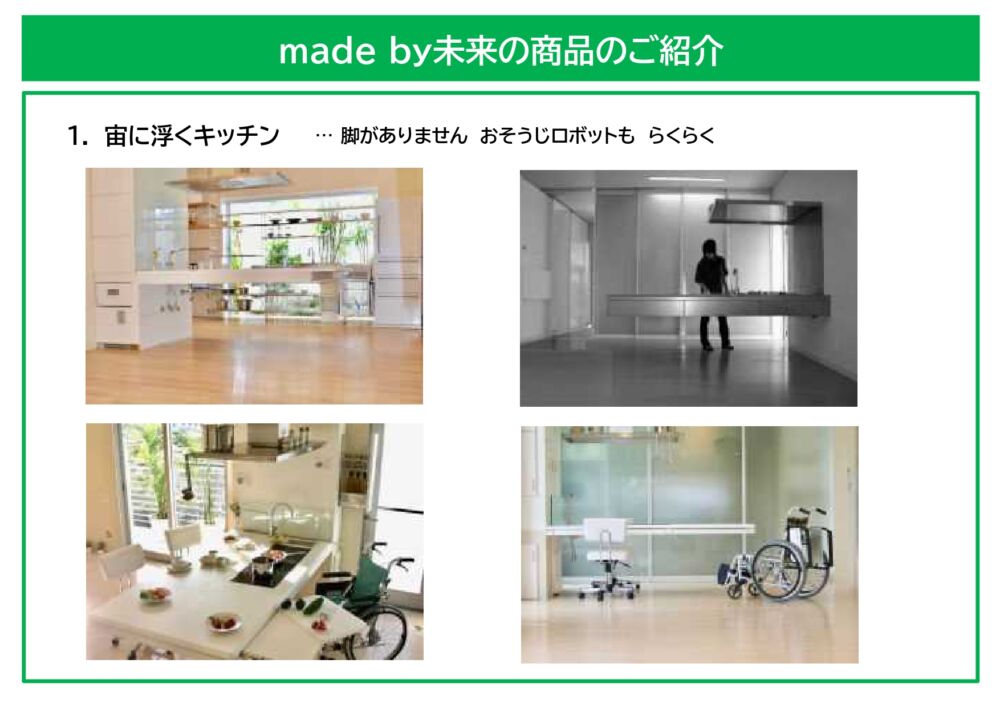 made by未来の商品のご紹介

1. 宙に浮くキッチン … 脚がありません おそうじロボットも らくらく